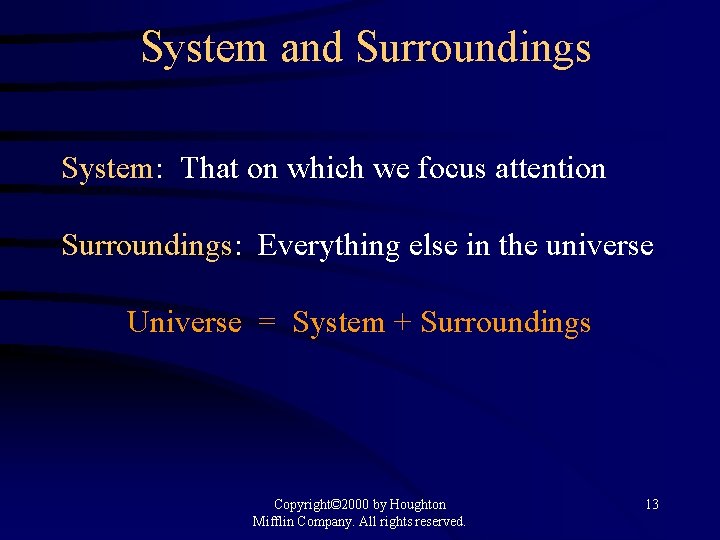 System and Surroundings

System: That on which we focus attention

Surroundings: Everything else in the universe

Universe = System + Surroundings

Copyright©2000 by Houghton Mifflin Company. All rights reserved.

13